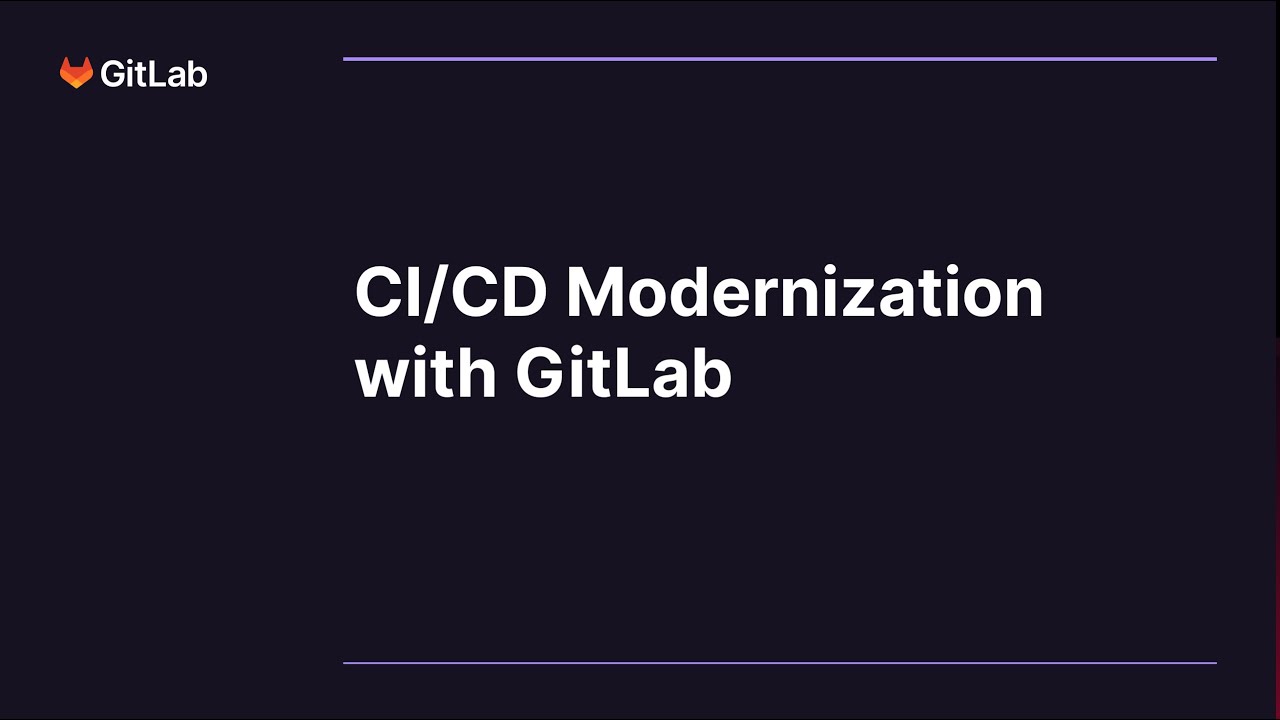 GitLab

CI/CD Modernization with GitLab